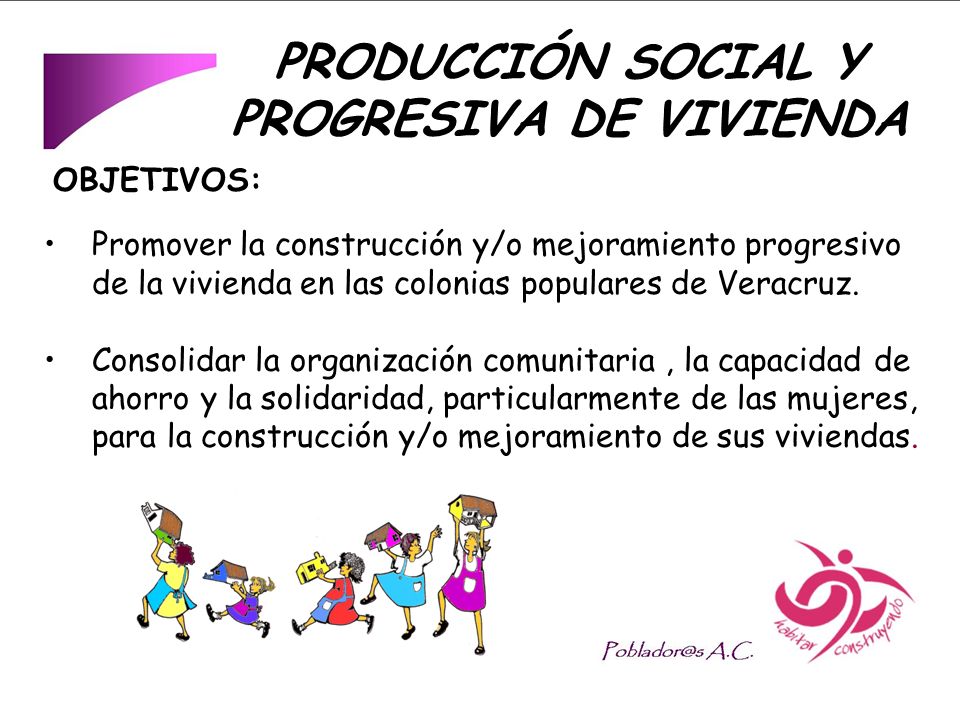 PRODUCCIÓN SOCIAL Y PROGRESIVA DE VIVIENDA

OBJETIVOS:

• Promover la construcción y/o mejoramiento progresivo de la vivienda en las colonias populares de Veracruz.

• Consolidar la organización comunitaria , la capacidad de ahorro y la solidaridad, particularmente de las mujeres, para la construcción y/o mejoramiento de sus viviendas.

Poblador@s A.C.

habitar construyendo